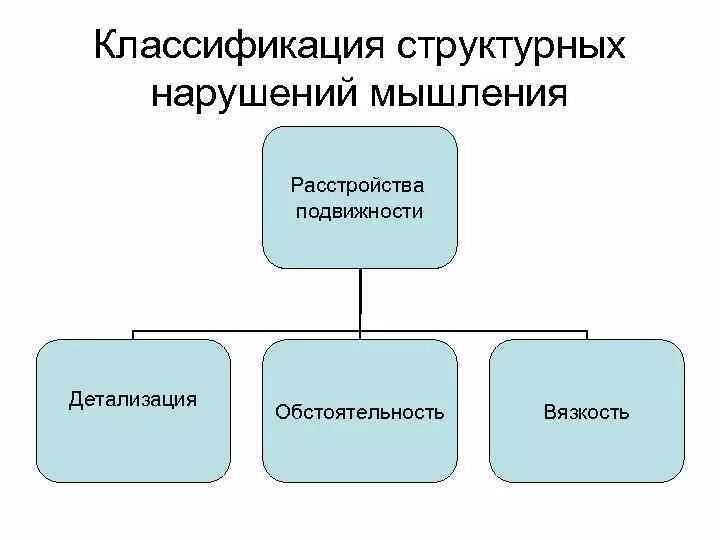 Классификация структурных нарушений мышления

Расстройства подвижности

Детализация

Обстоятельность

Вязкость